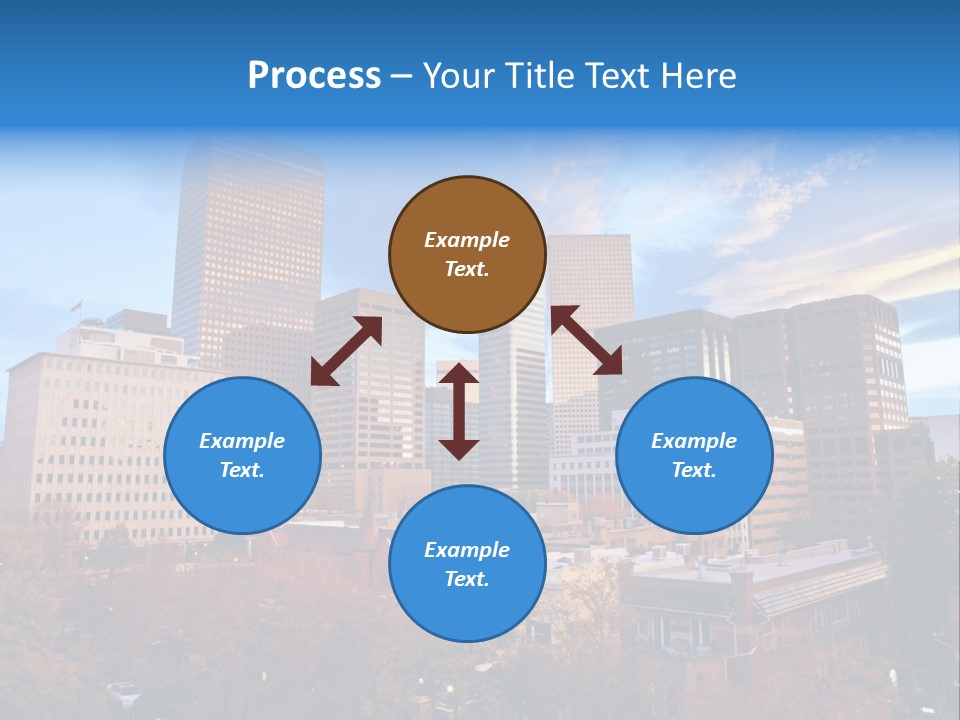 Process – Your Title Text Here

Example Text.

Example Text.

Example Text.

Example Text.